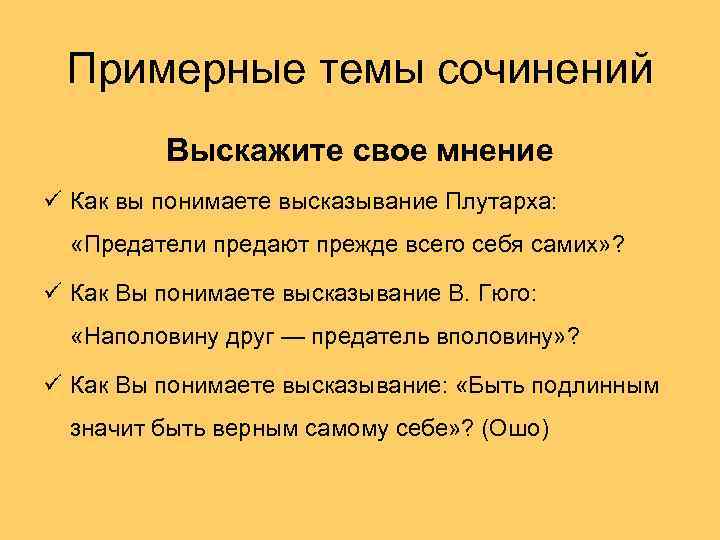 Примерные темы сочинений

Выскажите свое мнение

✓ Как вы понимаете высказывание Плутарха: «Предатели предают прежде всего себя самих»?

✓ Как Вы понимаете высказывание В. Гюго: «Наполовину друг — предатель вполовину»?

✓ Как Вы понимаете высказывание: «Быть подлинным значит быть верным самому себе»? (Ошо)